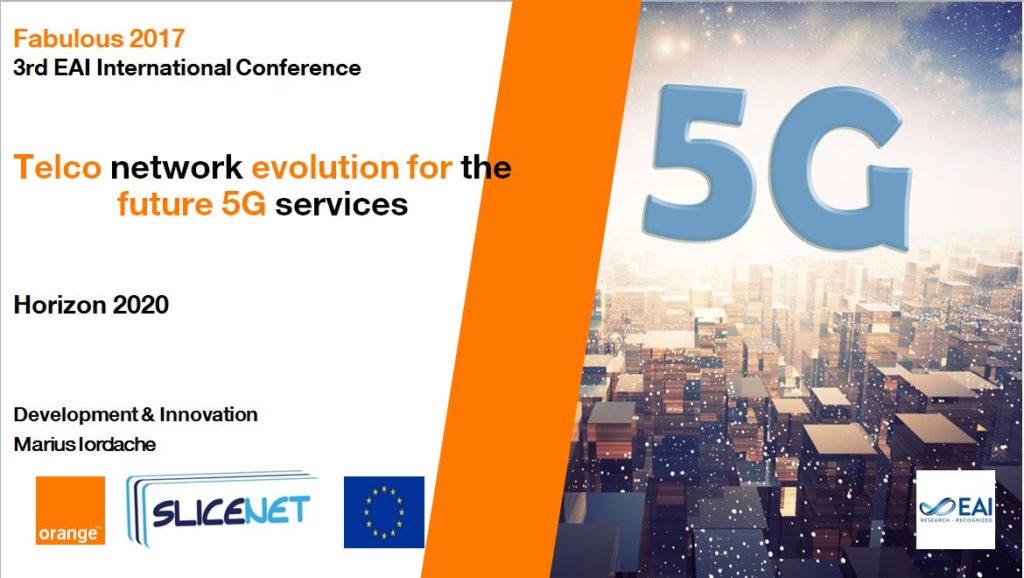 Fabulous 2017
3rd EAI International Conference

Telco network evolution for the future 5G services

Horizon 2020

Development & Innovation
Marius Iordache

orange™

SLICENET

5G

EAI
RESEARCH · RECOGNIZED